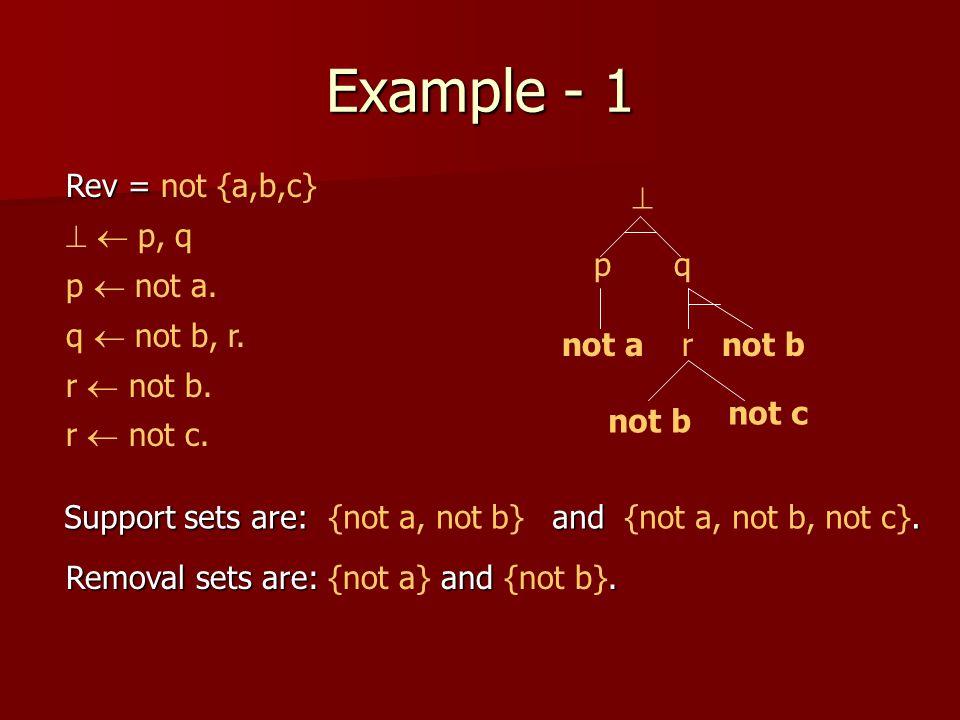 Example - 1

Rev = not {a,b,c}

$\perp \leftarrow$ p, q

p $\leftarrow$ not a.

q $\leftarrow$ not b, r.

r $\leftarrow$ not b.

r $\leftarrow$ not c.

$\perp$

p q

not a r not b

not b not c

Support sets are: {not a, not b} and {not a, not b, not c}.

Removal sets are: {not a} and {not b}.